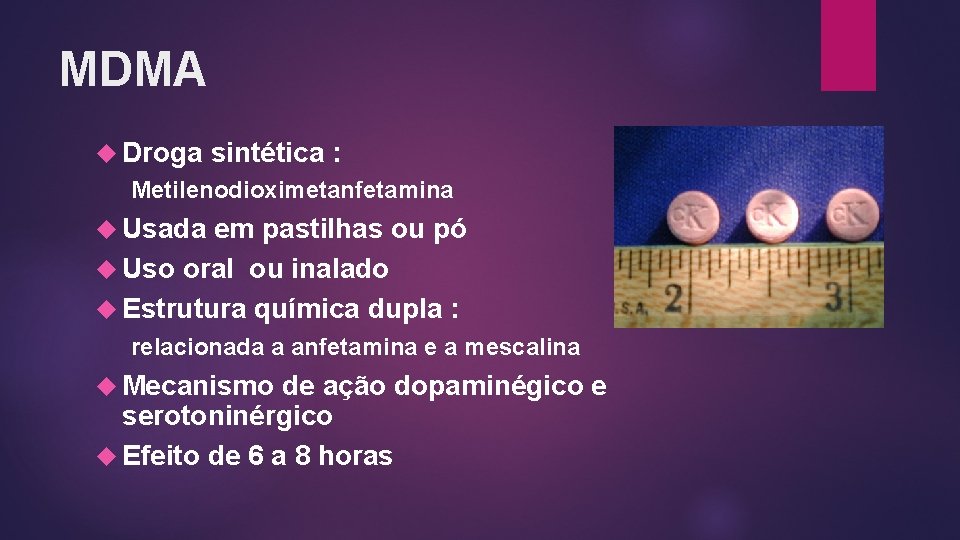 MDMA

Droga sintética :

Metilenodioximetanfetamina

Usada em pastilhas ou pó

Uso oral ou inalado

Estrutura química dupla :

relacionada a anfetamina e a mescalina

Mecanismo de ação dopaminégico e serotoninérgico

Efeito de 6 a 8 horas

cK cK cK

S.A. 2 3